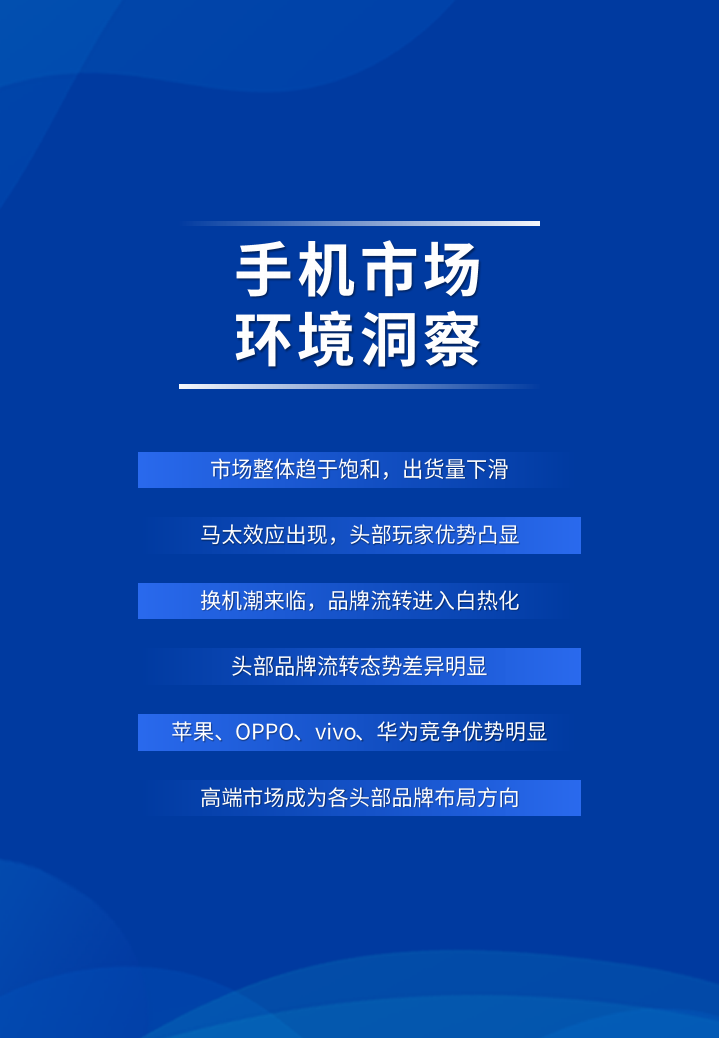 手机市场
环境洞察

市场整体趋于饱和，出货量下滑

马太效应出现，头部玩家优势凸显

换机潮来临，品牌流转进入白热化

头部品牌流转态势差异明显

苹果、OPPO、vivo、华为竞争优势明显

高端市场成为各头部品牌布局方向